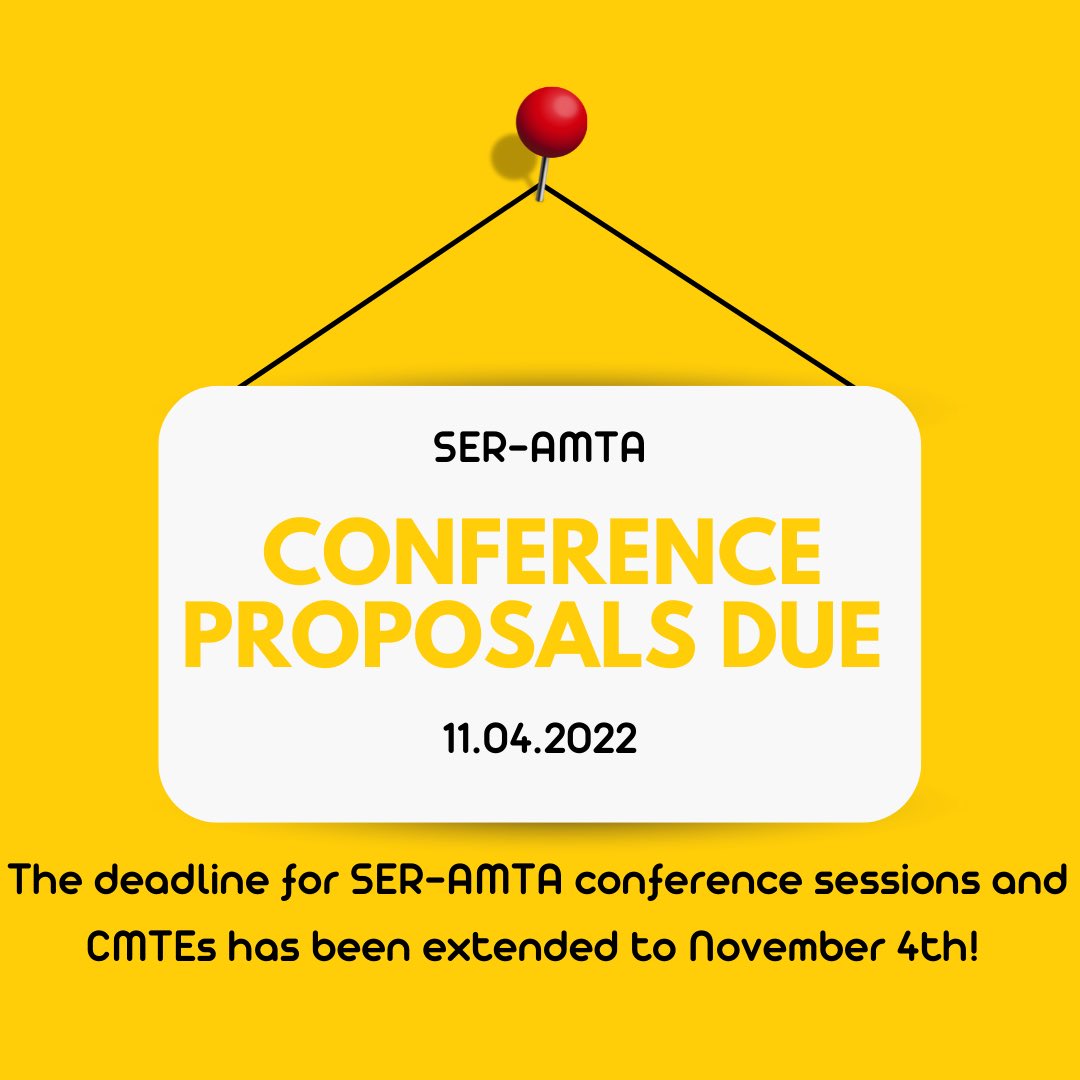 SER-AMTA

CONFERENCE PROPOSALS DUE

11.04.2022

The deadline for SER-AMTA conference sessions and CMTEs has been extended to November 4th!